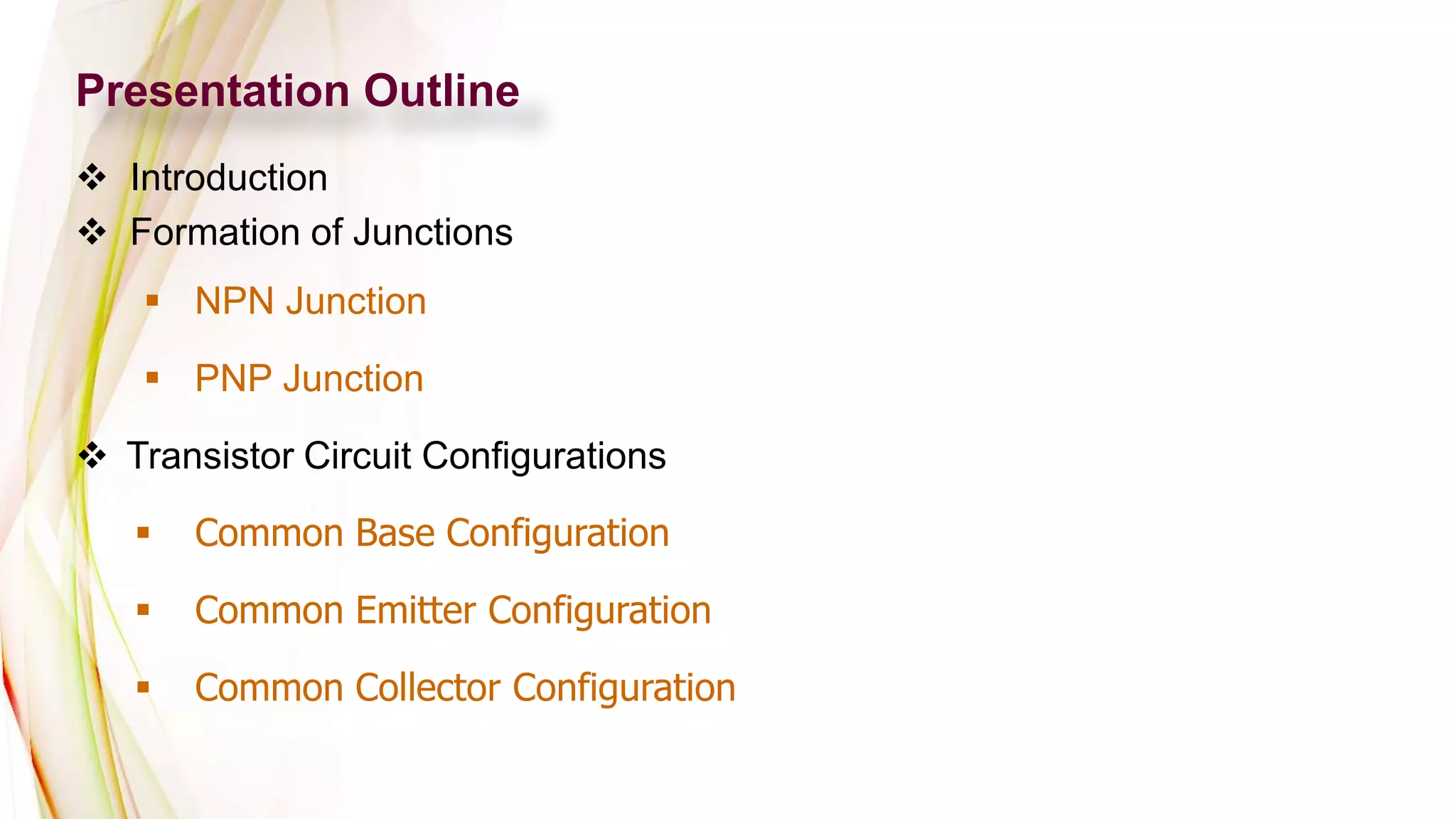 Presentation Outline

❖ Introduction
❖ Formation of Junctions
▪ NPN Junction
▪ PNP Junction
❖ Transistor Circuit Configurations
▪ Common Base Configuration
▪ Common Emitter Configuration
▪ Common Collector Configuration